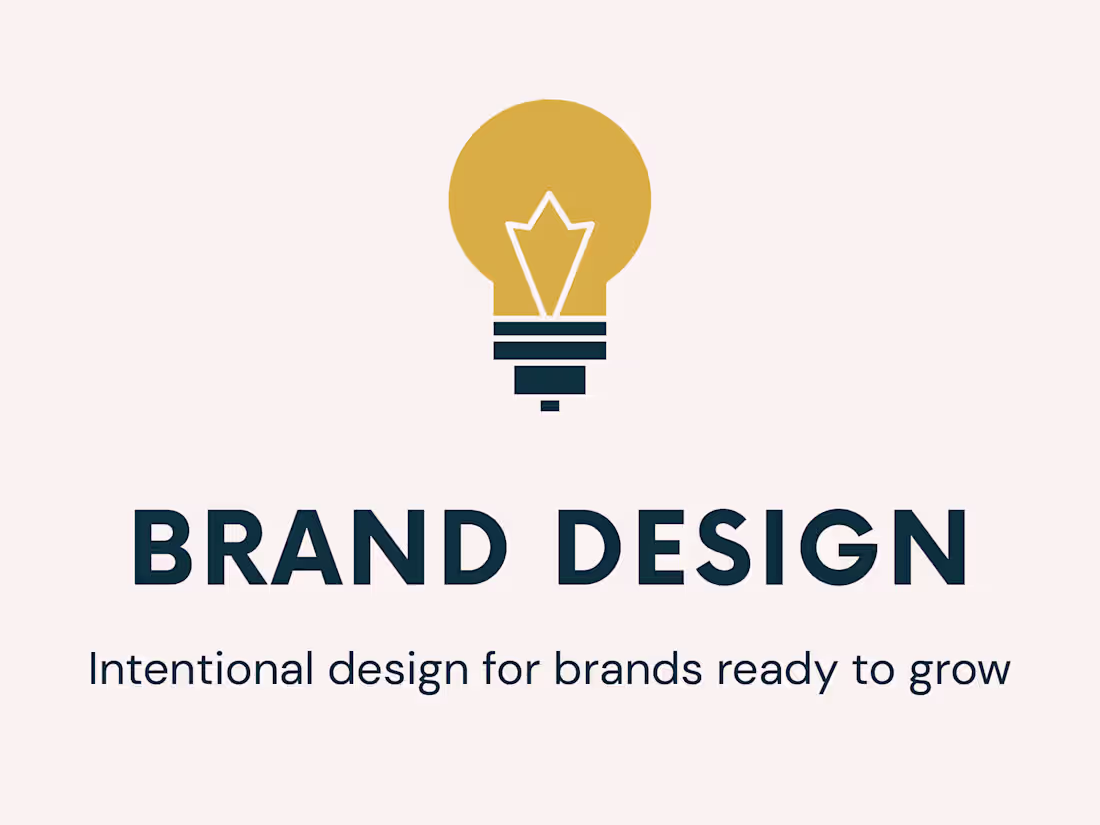 BRAND DESIGN

Intentional design for brands ready to grow